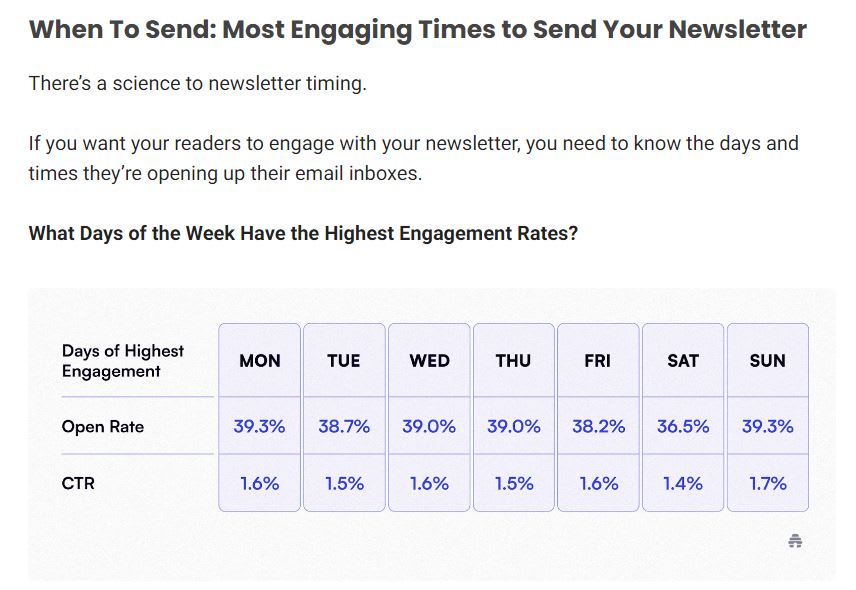 When To Send: Most Engaging Times to Send Your Newsletter

There's a science to newsletter timing.

If you want your readers to engage with your newsletter, you need to know the days and times they're opening up their email inboxes.

What Days of the Week Have the Highest Engagement Rates?

| Days of Highest Engagement | MON | TUE | WED | THU | FRI | SAT | SUN |
|---|---|---|---|---|---|---|---|
| Open Rate | 39.3% | 38.7% | 39.0% | 39.0% | 38.2% | 36.5% | 39.3% |
| CTR | 1.6% | 1.5% | 1.6% | 1.5% | 1.6% | 1.4% | 1.7% |